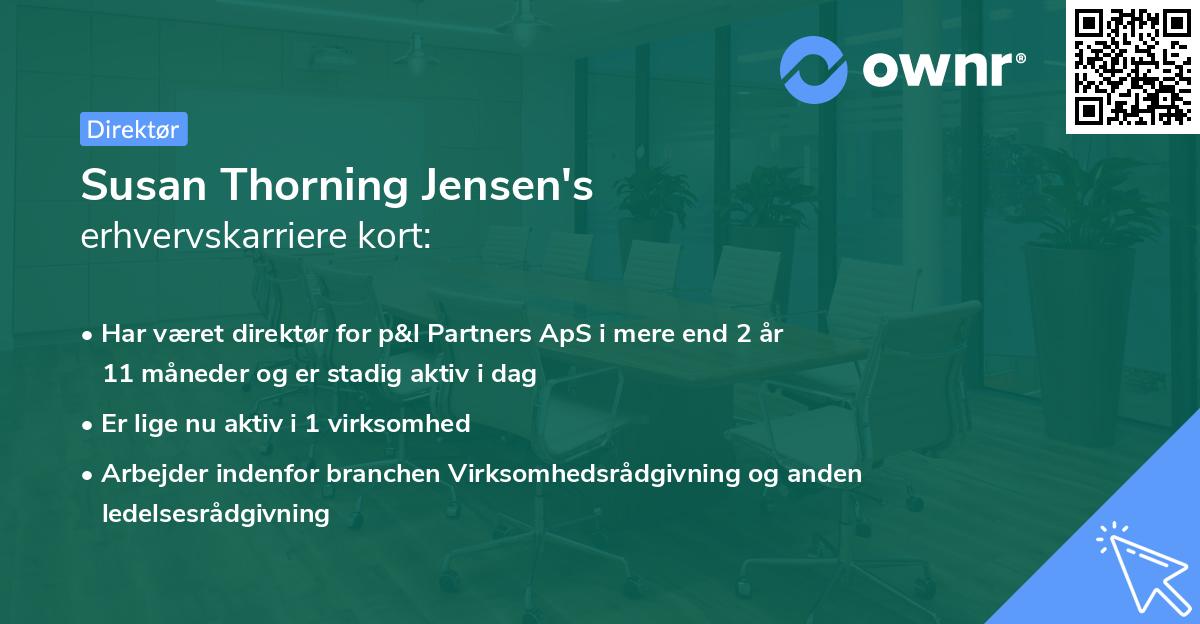 ownr®

Direktør

Susan Thorning Jensen's
erhvervskarriere kort:

• Har været direktør for p&l Partners ApS i mere end 2 år 11 måneder og er stadig aktiv i dag

• Er lige nu aktiv i 1 virksomhed

• Arbejder indenfor branchen Virksomhedsrådgivning og anden ledelsesrådgivning